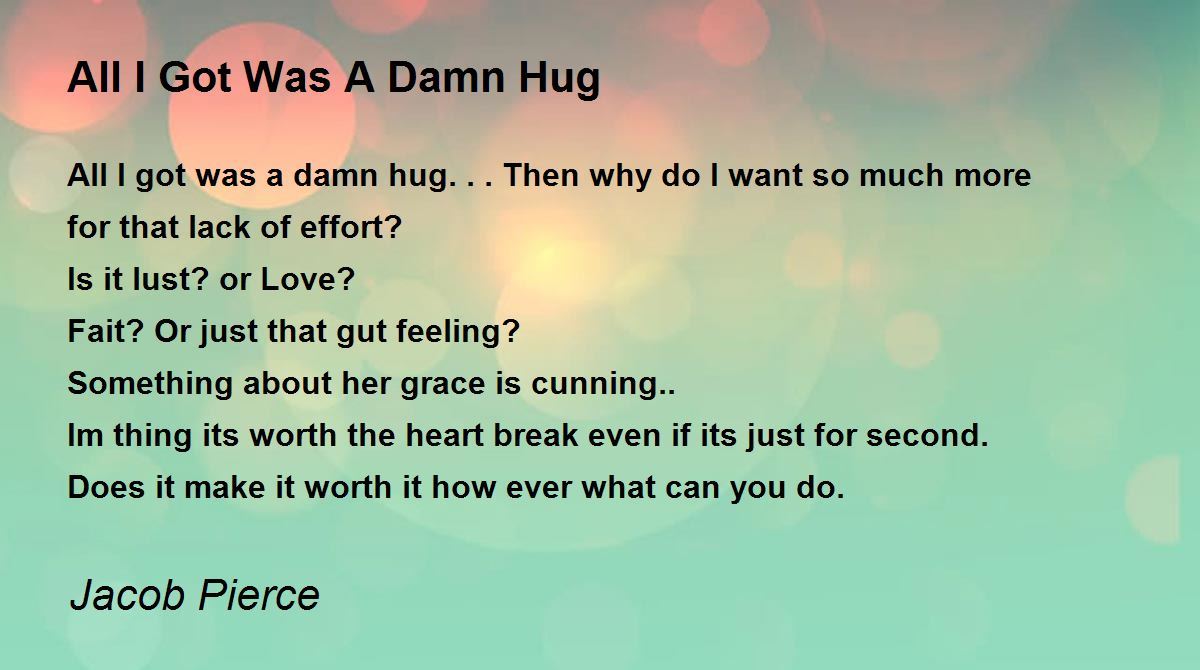 All I Got Was A Damn Hug

All I got was a damn hug. . . Then why do I want so much more
for that lack of effort?
Is it lust? or Love?
Fait? Or just that gut feeling?
Something about her grace is cunning..
Im thing its worth the heart break even if its just for second.
Does it make it worth it how ever what can you do.

Jacob Pierce